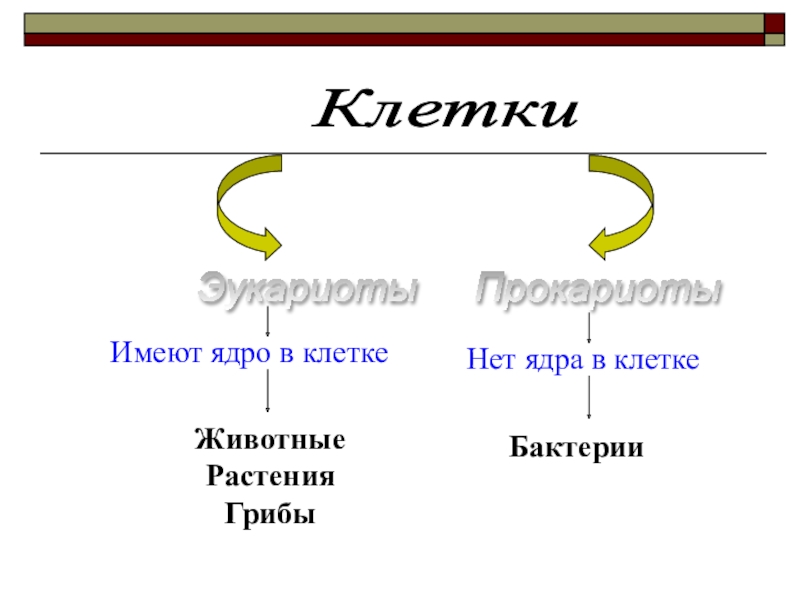 Клетки

Эукариоты

Имеют ядро в клетке

Животные
Растения
Грибы

Прокариоты

Нет ядра в клетке

Бактерии